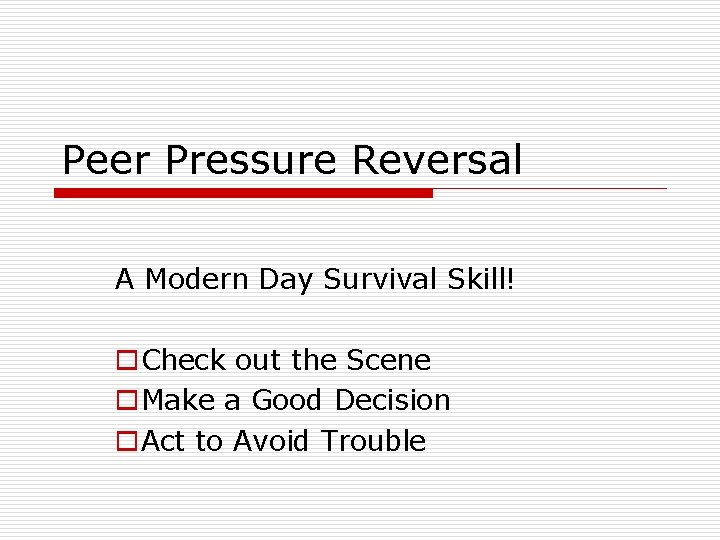 Peer Pressure Reversal

A Modern Day Survival Skill!

- Check out the Scene
- Make a Good Decision
- Act to Avoid Trouble